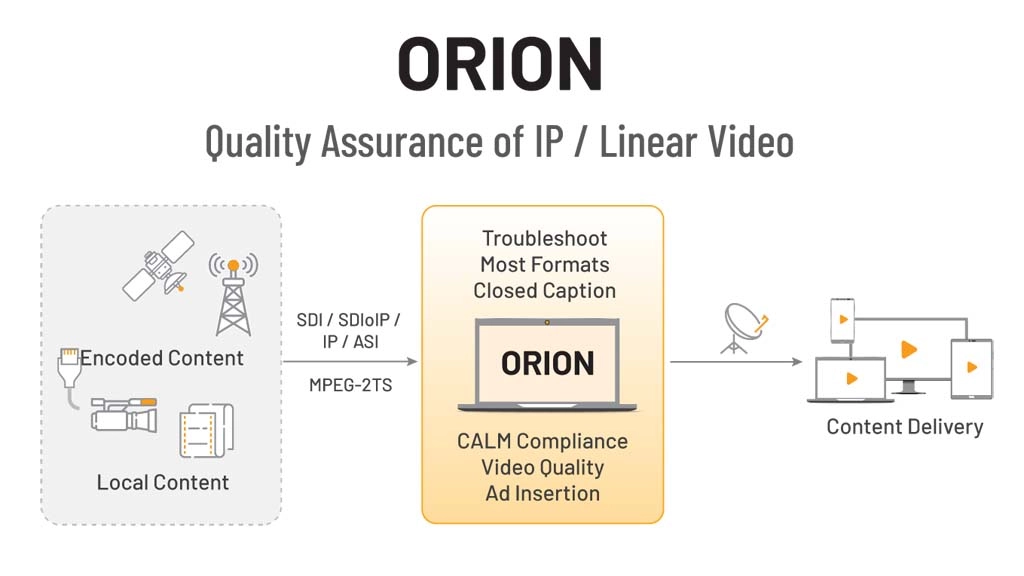 ORION

Quality Assurance of IP / Linear Video

Encoded Content

Local Content

SDI / SDIoIP / IP / ASI

MPEG-2TS

Troubleshoot
Most Formats
Closed Caption

ORION

CALM Compliance
Video Quality
Ad Insertion

Content Delivery